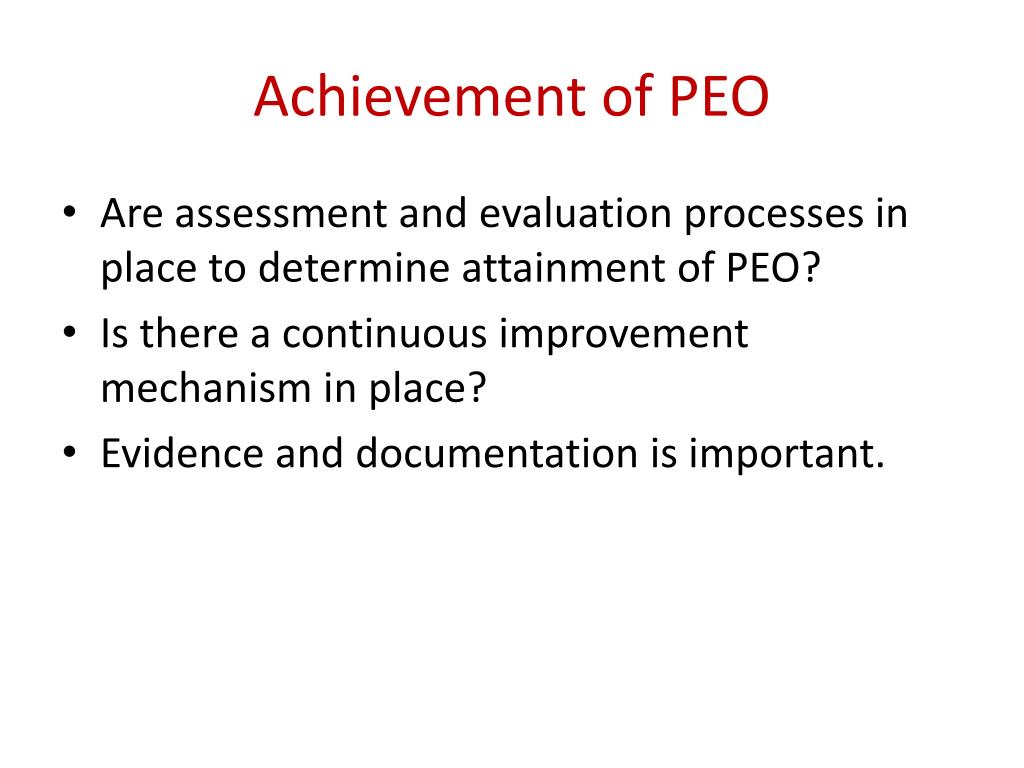 Achievement of PEO

• Are assessment and evaluation processes in place to determine attainment of PEO?
• Is there a continuous improvement mechanism in place?
• Evidence and documentation is important.